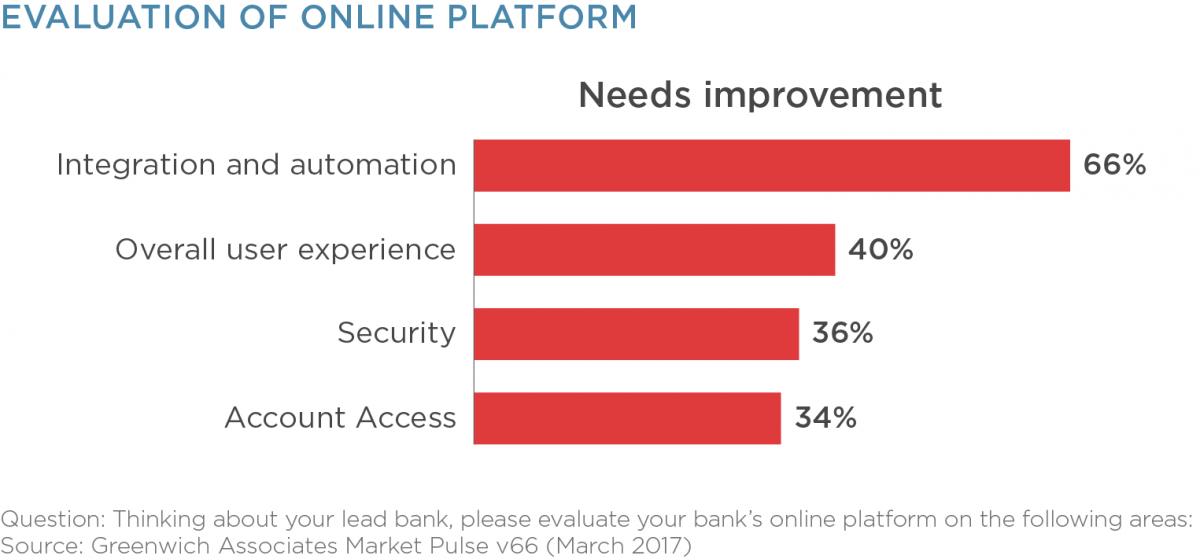 EVALUATION OF ONLINE PLATFORM

Needs improvement

Integration and automation 66%

Overall user experience 40%

Security 36%

Account Access 34%

Question: Thinking about your lead bank, please evaluate your bank's online platform on the following areas:
Source: Greenwich Associates Market Pulse v66 (March 2017)